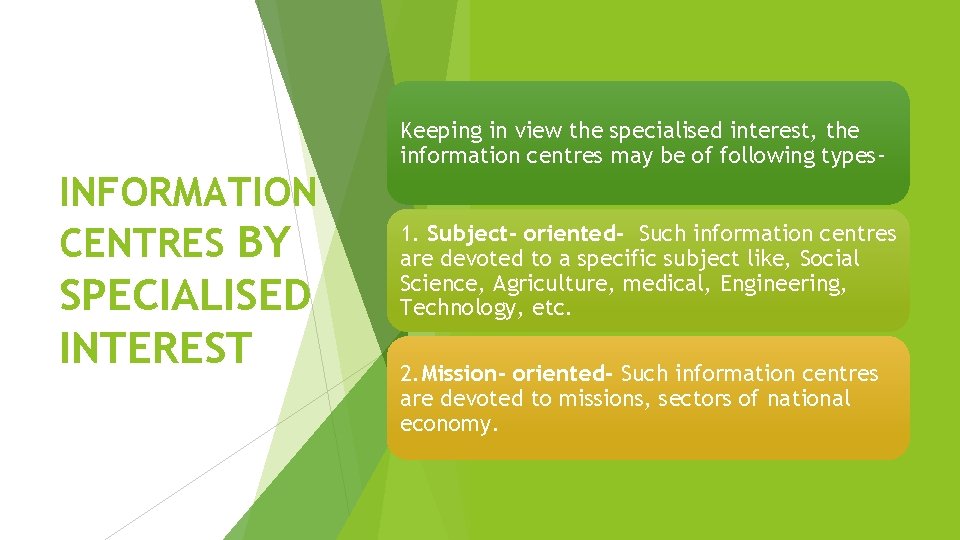 INFORMATION CENTRES BY SPECIALISED INTEREST

Keeping in view the specialised interest, the information centres may be of following types-

1. Subject- oriented- Such information centres are devoted to a specific subject like, Social Science, Agriculture, medical, Engineering, Technology, etc.

2.Mission- oriented- Such information centres are devoted to missions, sectors of national economy.